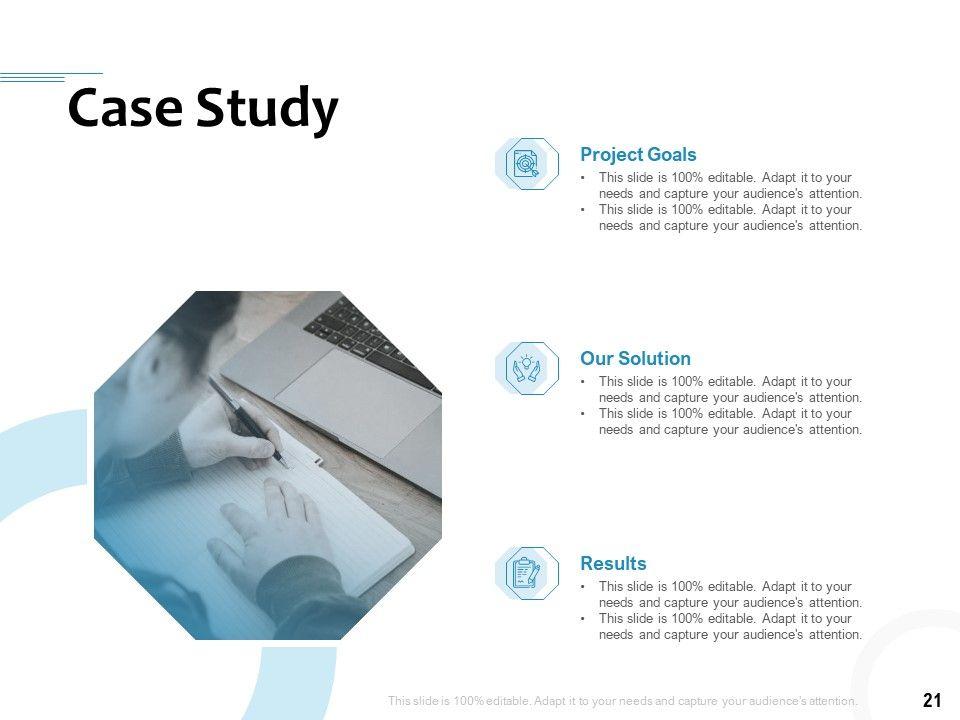 Case Study

Project Goals
• This slide is 100% editable. Adapt it to your needs and capture your audience's attention.
• This slide is 100% editable. Adapt it to your needs and capture your audience's attention.

Our Solution
• This slide is 100% editable. Adapt it to your needs and capture your audience's attention.
• This slide is 100% editable. Adapt it to your needs and capture your audience's attention.

Results
• This slide is 100% editable. Adapt it to your needs and capture your audience's attention.
• This slide is 100% editable. Adapt it to your needs and capture your audience's attention.

This slide is 100% editable. Adapt it to your needs and capture your audience's attention.

21